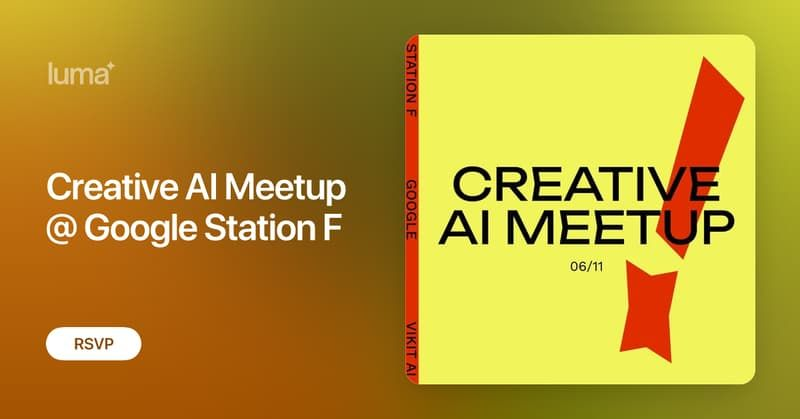 luma

Creative AI Meetup @ Google Station F

RSVP

STATION F
GOOGLE
VIKIT AI

CREATIVE AI MEETUP

06/11